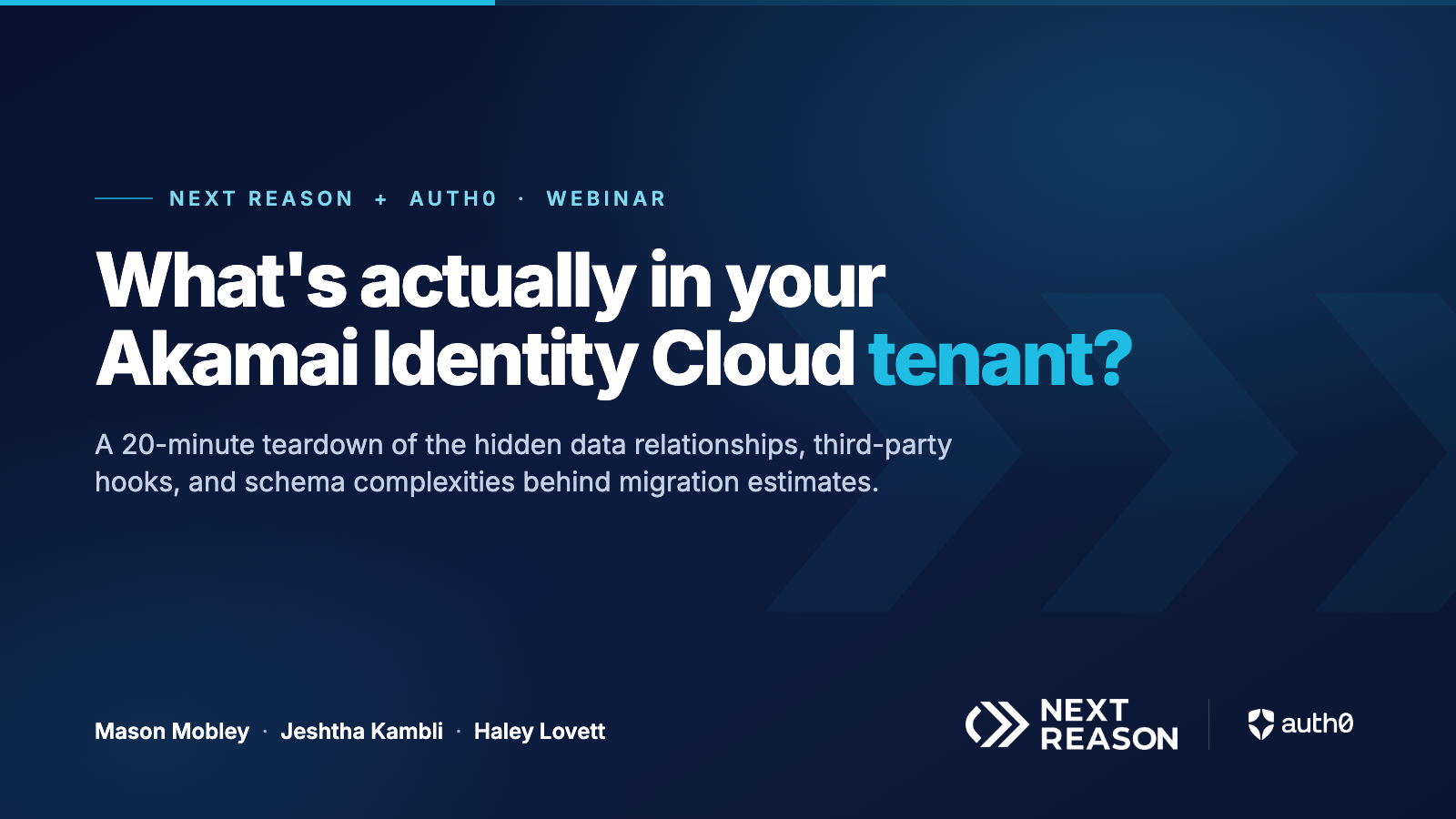 NEXT REASON + AUTH0 · WEBINAR

What's actually in your Akamai Identity Cloud tenant?

A 20-minute teardown of the hidden data relationships, third-party hooks, and schema complexities behind migration estimates.

Mason Mobley · Jeshtha Kambli · Haley Lovett

NEXT REASON

auth0